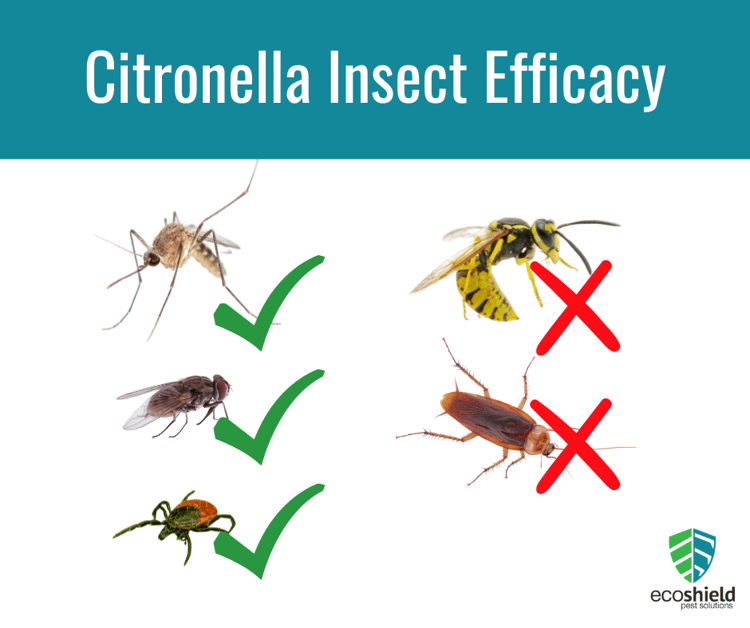 Citronella Insect Efficacy

ecoshield
pest solutions